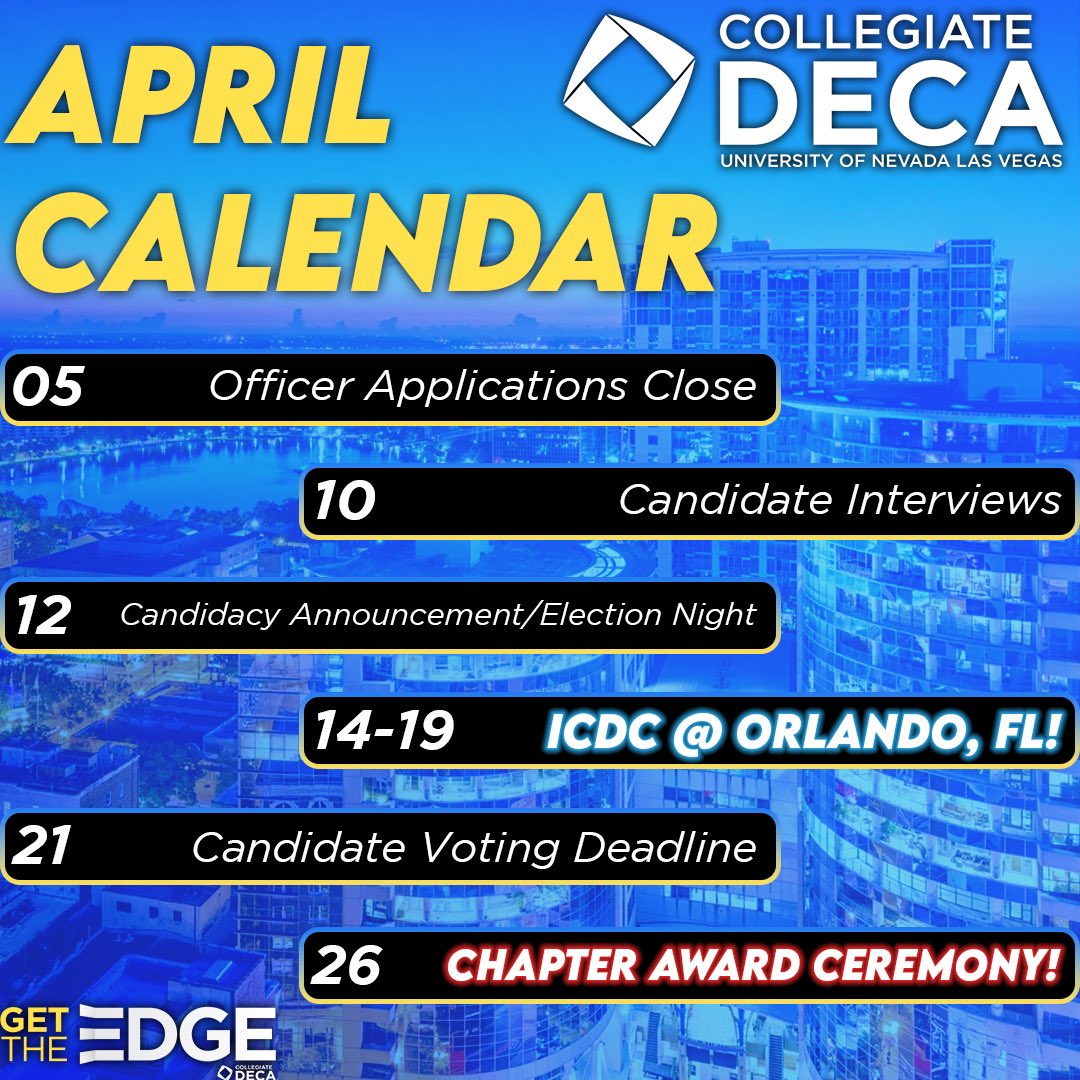 APRIL CALENDAR

COLLEGIATE DECA
UNIVERSITY OF NEVADA LAS VEGAS

05 Officer Applications Close

10 Candidate Interviews

12 Candidacy Announcement/Election Night

14-19 ICDC @ ORLANDO, FL!

21 Candidate Voting Deadline

26 CHAPTER AWARD CEREMONY!

GET THE EDGE
COLLEGIATE DECA